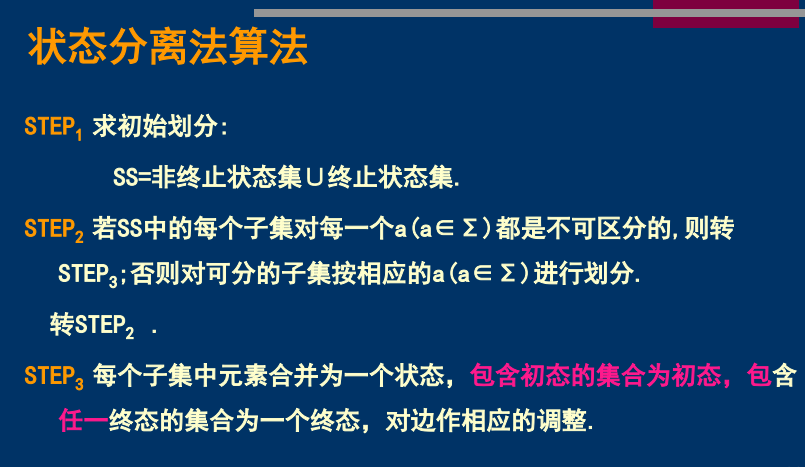 状态分离法算法

$STEP_1$ 求初始划分：

SS=非终止状态集∪终止状态集.

$STEP_2$ 若SS中的每个子集对每一个a(a∈Σ)都是不可区分的,则转 $STEP_3$;否则对可分的子集按相应的a(a∈Σ)进行划分.

转$STEP_2$ .

$STEP_3$ 每个子集中元素合并为一个状态，包含初态的集合为初态，包含任一终态的集合为一个终态，对边作相应的调整.